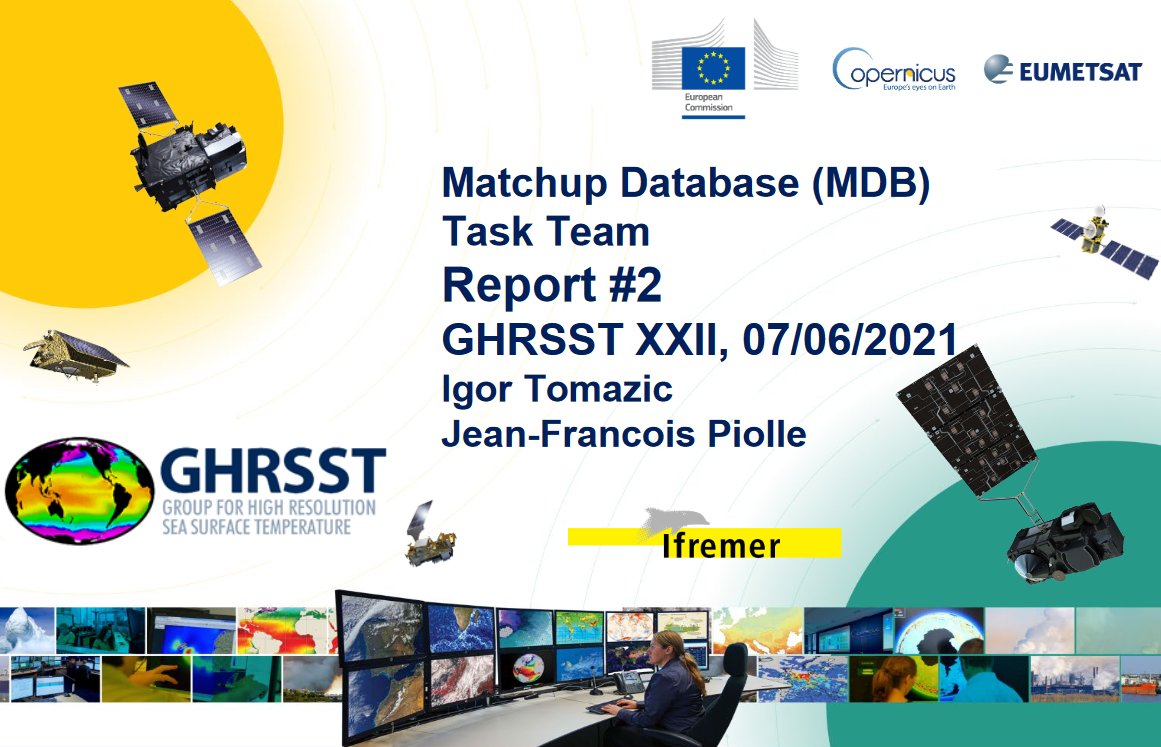 European Commission

opernicus
Europe's eyes on Earth

EUMETSAT

Matchup Database (MDB)
Task Team
Report #2
GHRSST XXII, 07/06/2021
Igor Tomazic
Jean-Francois Piolle

GHRSST
GROUP FOR HIGH RESOLUTION
SEA SURFACE TEMPERATURE

Ifremer